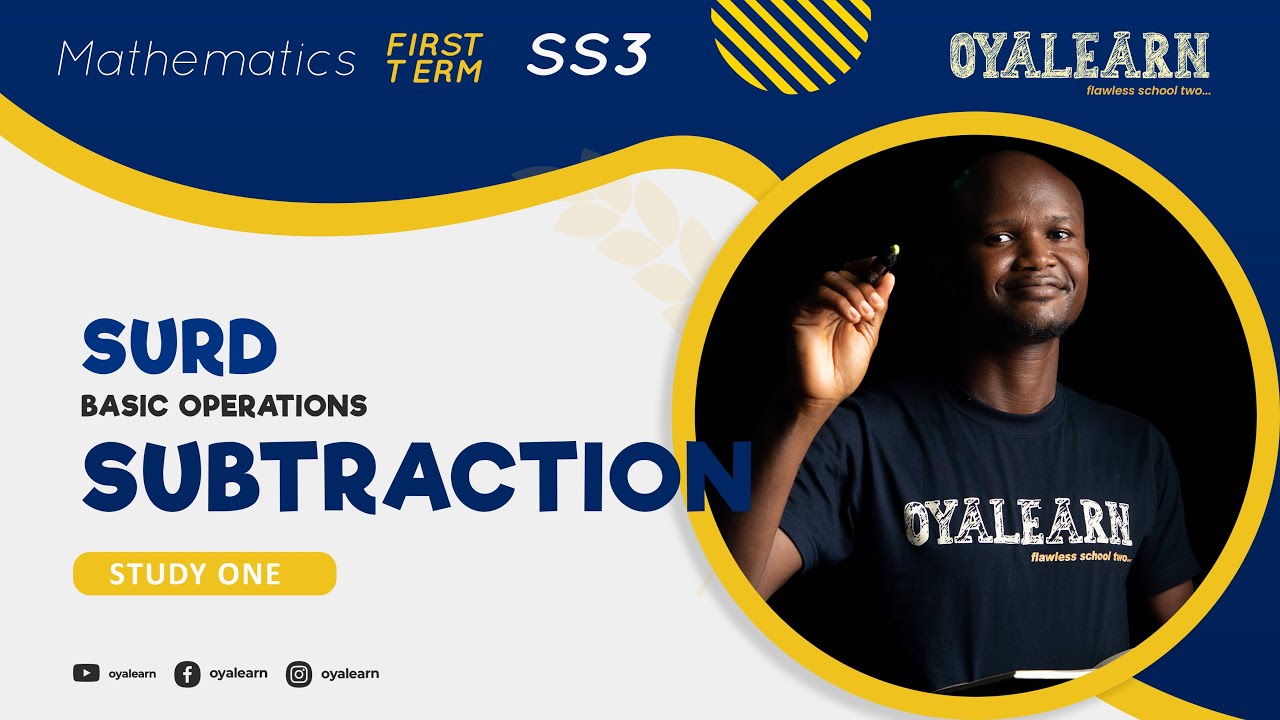 Mathematics FIRST TERM SS3

OYALEARN
flawless school two...

SURD
BASIC OPERATIONS
SUBTRACTION

STUDY ONE

OYALEARN
flawless school two...

oyalearn oyalearn oyalearn